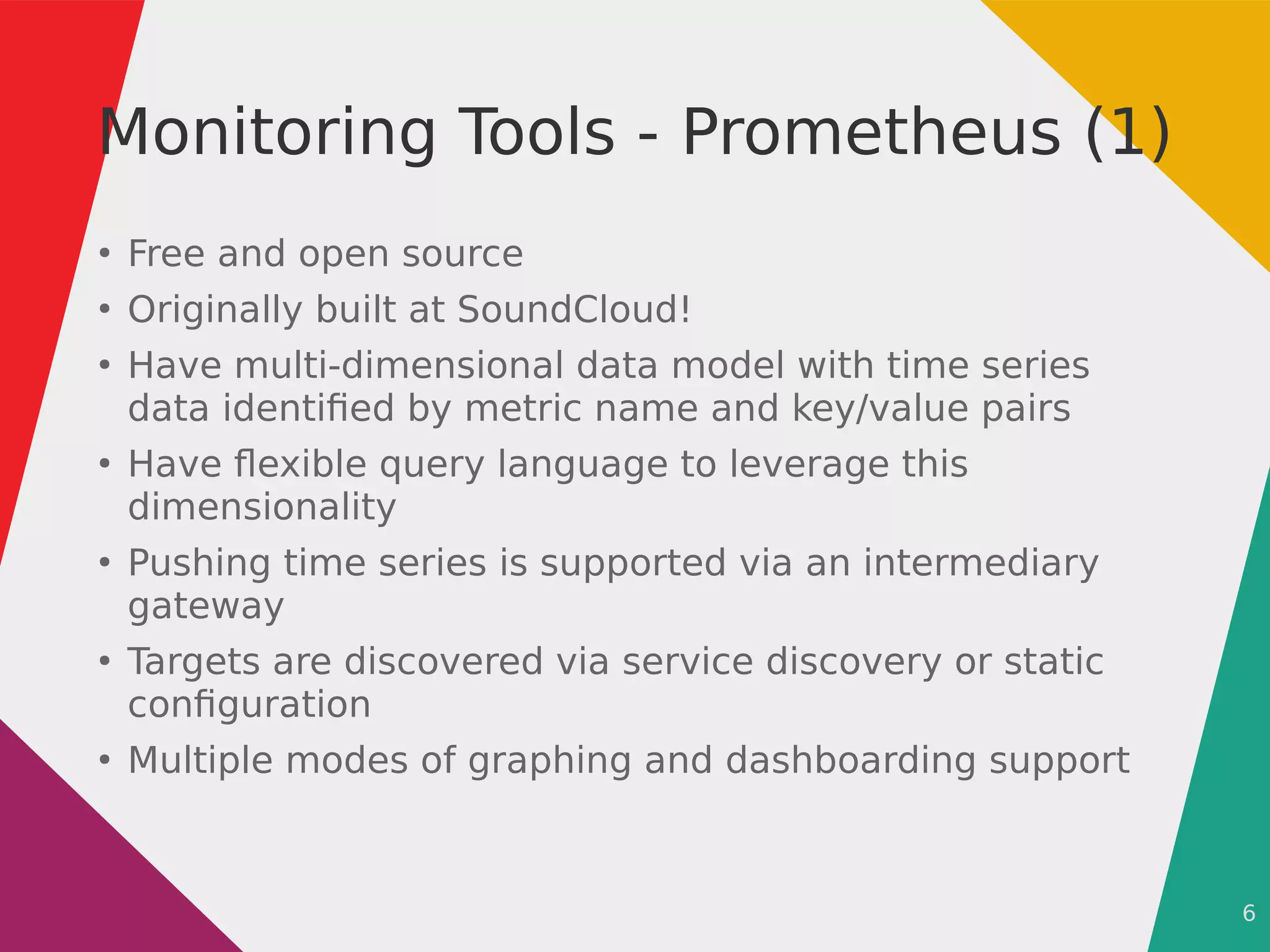 Monitoring Tools - Prometheus (1)

• Free and open source
• Originally built at SoundCloud!
• Have multi-dimensional data model with time series data identified by metric name and key/value pairs
• Have flexible query language to leverage this dimensionality
• Pushing time series is supported via an intermediary gateway
• Targets are discovered via service discovery or static configuration
• Multiple modes of graphing and dashboarding support

6